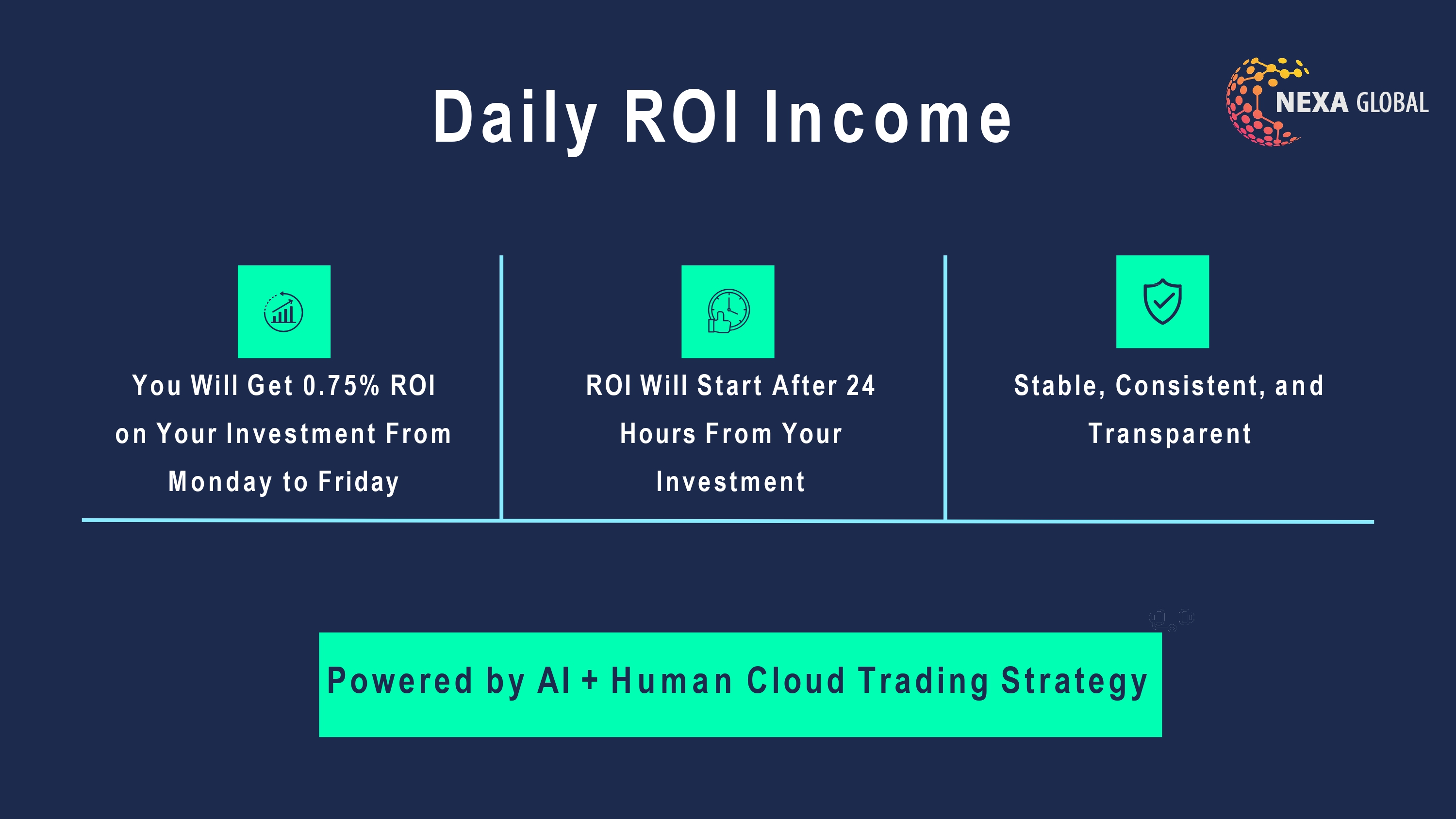 Daily ROI Income

NEXA GLOBAL

You Will Get 0.75% ROI on Your Investment From Monday to Friday

ROI Will Start After 24 Hours From Your Investment

Stable, Consistent, and Transparent

Powered by AI + Human Cloud Trading Strategy